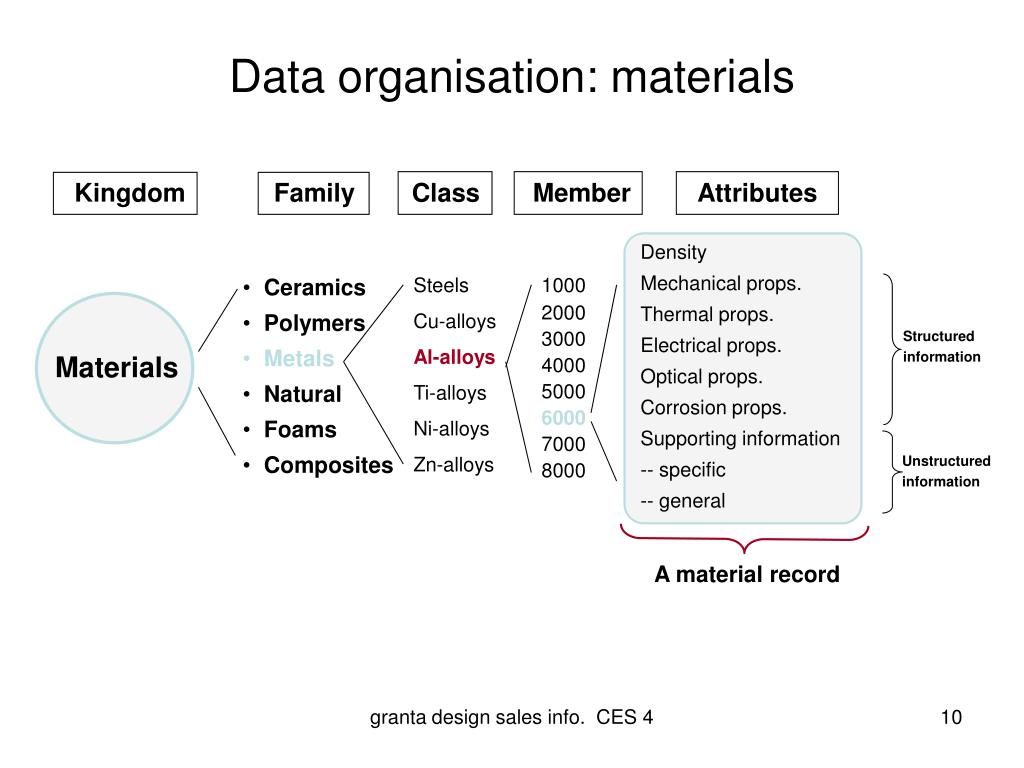 Data organisation: materials

Kingdom

Family

Class

Member

Attributes

Materials

• Ceramics
• Polymers
• Metals
• Natural
• Foams
• Composites

Steels
Cu-alloys
Al-alloys
Ti-alloys
Ni-alloys
Zn-alloys

1000
2000
3000
4000
5000
6000
7000
8000

Density
Mechanical props.
Thermal props.
Electrical props.
Optical props.
Corrosion props.
Supporting information
-- specific
-- general

Structured information

Unstructured information

A material record

granta design sales info. CES 4

10